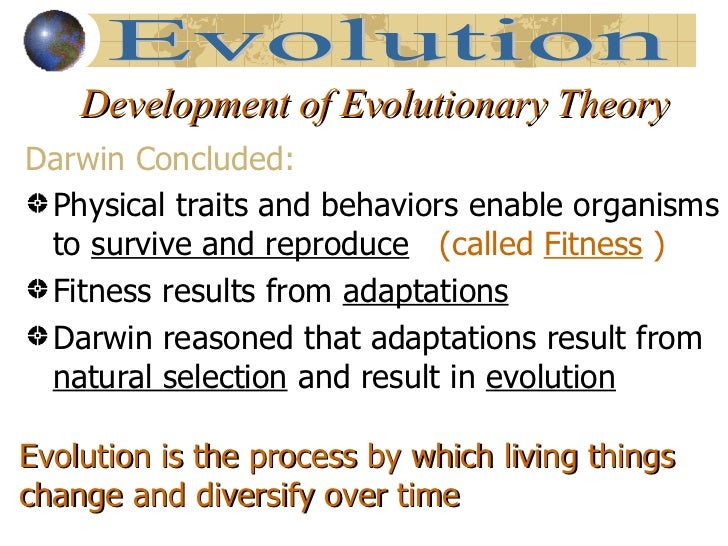 Evolution

Development of Evolutionary Theory

Darwin Concluded:

Physical traits and behaviors enable organisms to survive and reproduce (called Fitness )

Fitness results from adaptations

Darwin reasoned that adaptations result from natural selection and result in evolution

Evolution is the process by which living things change and diversify over time